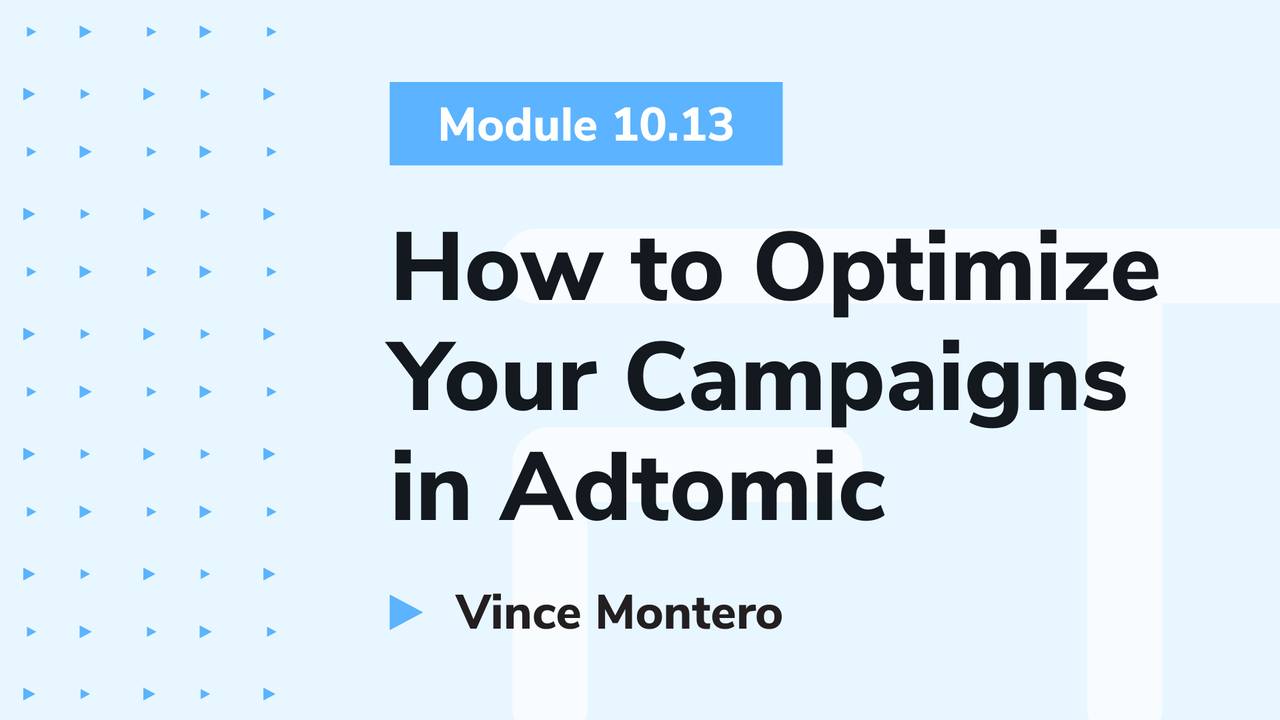 Module 10.13

How to Optimize Your Campaigns in Adtomic

Vince Montero